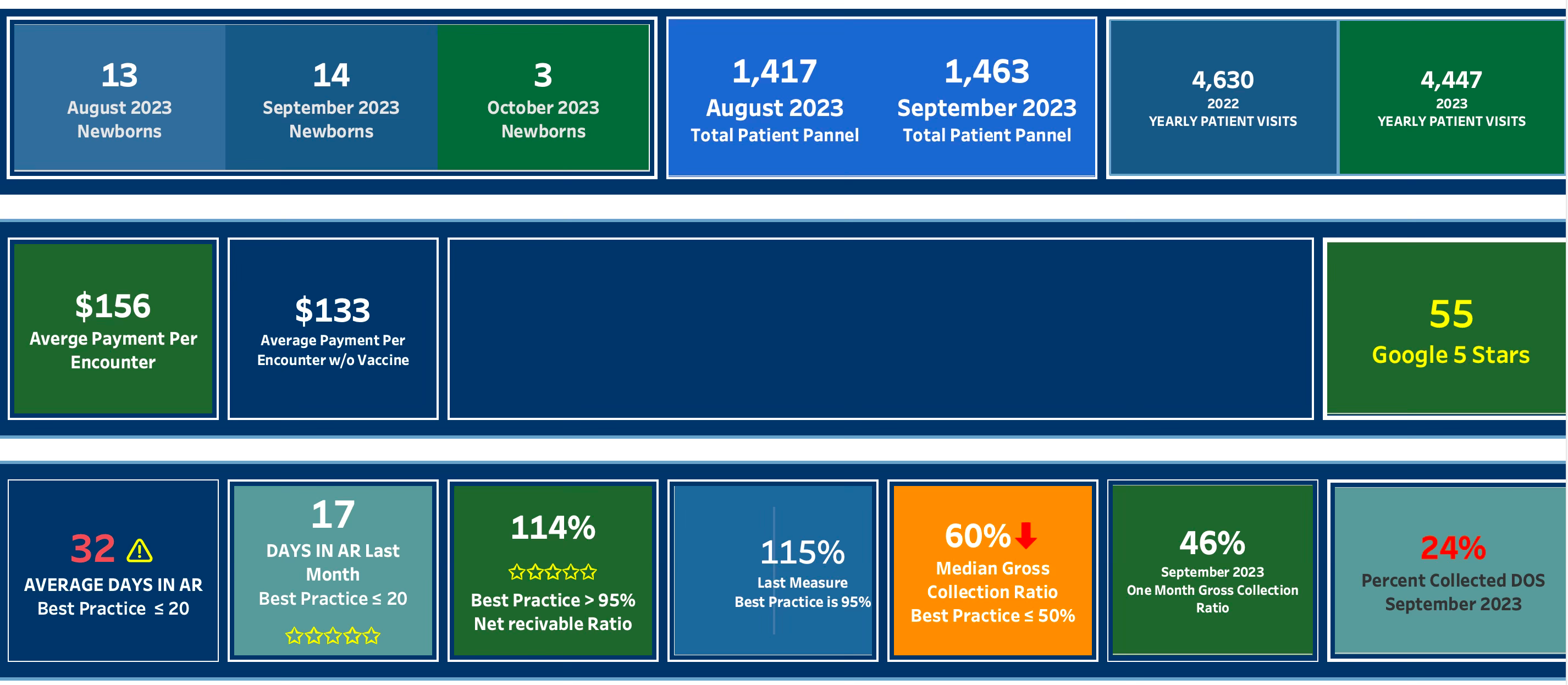 13
August 2023
Newborns

14
September 2023
Newborns

3
October 2023
Newborns

1,417
August 2023
Total Patient Pannel

1,463
September 2023
Total Patient Pannel

4,630
2022
YEARLY PATIENT VISITS

4,447
2023
YEARLY PATIENT VISITS

$156
Averge Payment Per Encounter

$133
Average Payment Per Encounter w/o Vaccine

55
Google 5 Stars

32 ⚠
AVERAGE DAYS IN AR
Best Practice ≤ 20

17
DAYS IN AR Last Month
Best Practice ≤ 20
☆☆☆☆☆

114%
☆☆☆☆☆
Best Practice > 95%
Net recivable Ratio

115%
Last Measure
Best Practice is 95%

60%
Median Gross Collection Ratio
Best Practice ≤ 50%

46%
September 2023
One Month Gross Collection Ratio

24%
Percent Collected DOS
September 2023